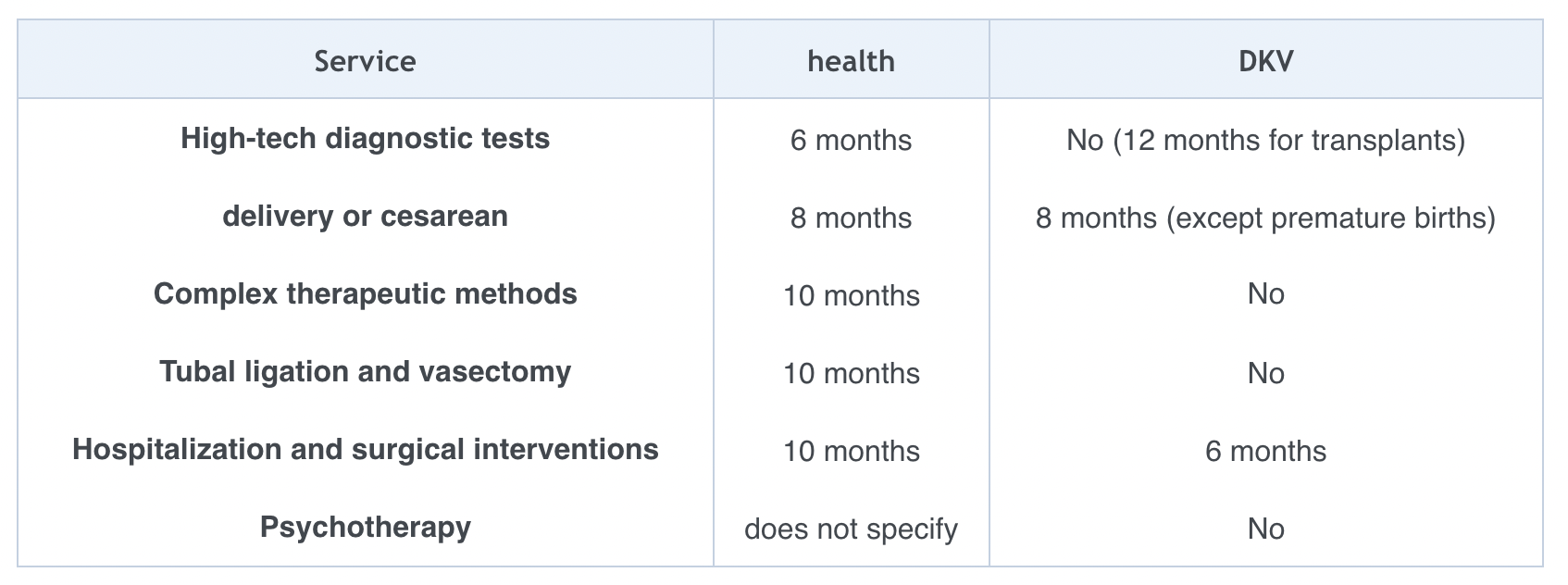 | Service | health | DKV |
|---|---|---|
| High-tech diagnostic tests | 6 months | No (12 months for transplants) |
| delivery or cesarean | 8 months | 8 months (except premature births) |
| Complex therapeutic methods | 10 months | No |
| Tubal ligation and vasectomy | 10 months | No |
| Hospitalization and surgical interventions | 10 months | 6 months |
| Psychotherapy | does not specify | No |